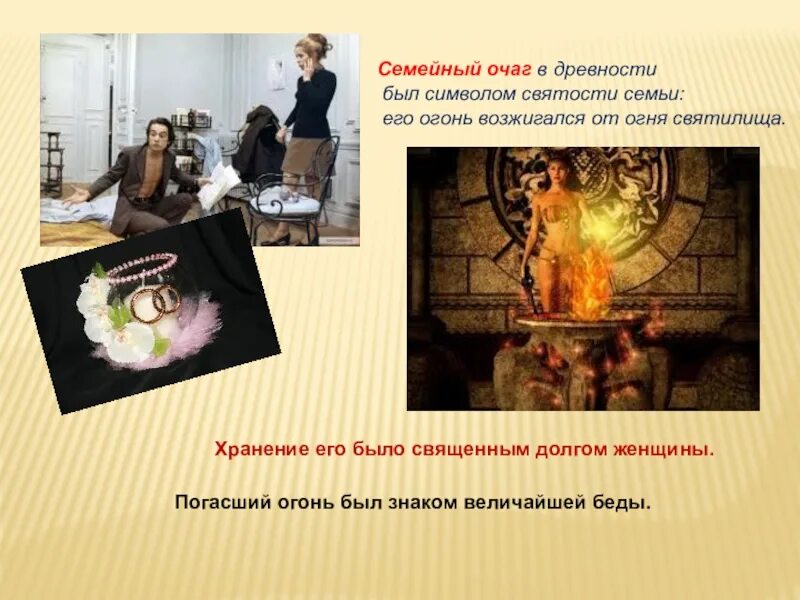 Семейный очаг в древности был символом святости семьи: его огонь возжигался от огня святилища.

Хранение его было священным долгом женщины.

Погасший огонь был знаком величайшей беды.